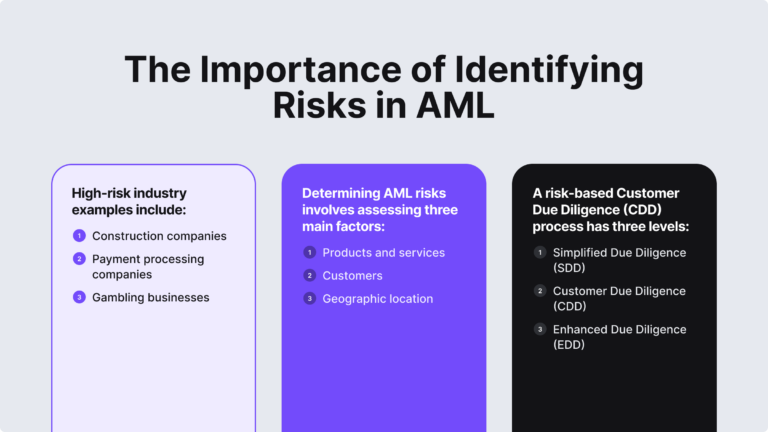 The Importance of Identifying Risks in AML

High-risk industry examples include:

1 Construction companies

2 Payment processing companies

3 Gambling businesses

Determining AML risks involves assessing three main factors:

1 Products and services

2 Customers

3 Geographic location

A risk-based Customer Due Diligence (CDD) process has three levels:

1 Simplified Due Diligence (SDD)

2 Customer Due Diligence (CDD)

3 Enhanced Due Diligence (EDD)